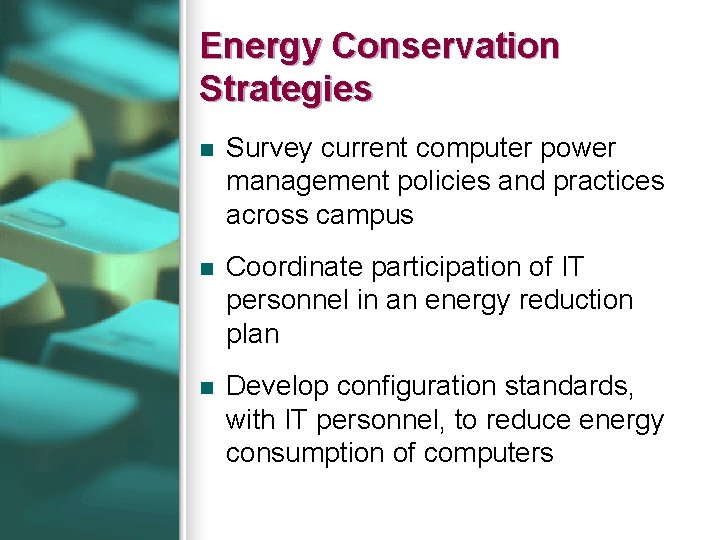 Energy Conservation Strategies

- Survey current computer power management policies and practices across campus
- Coordinate participation of IT personnel in an energy reduction plan
- Develop configuration standards, with IT personnel, to reduce energy consumption of computers